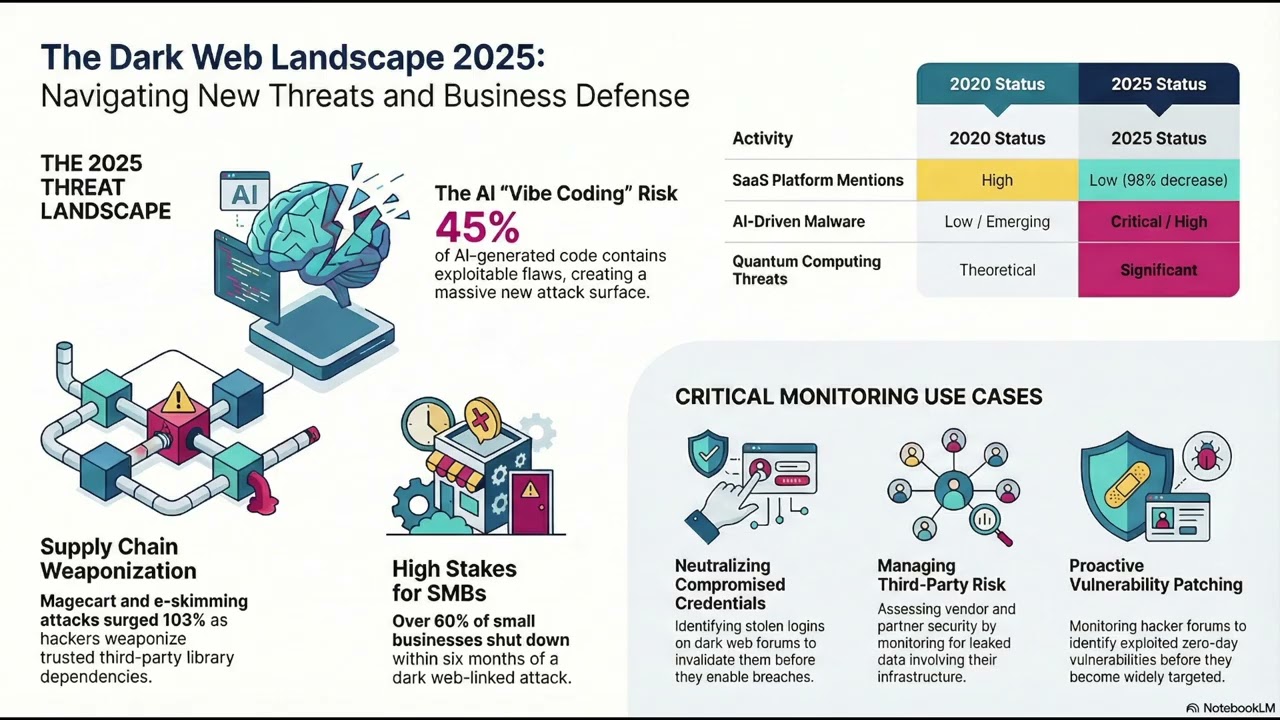 The Dark Web Landscape 2025:
Navigating New Threats and Business Defense

THE 2025 THREAT LANDSCAPE

AI

The AI "Vibe Coding" Risk
45%
of AI-generated code contains exploitable flaws, creating a massive new attack surface.

| | 2020 Status | 2025 Status |
|---|---|---|
| Activity | 2020 Status | 2025 Status |
| SaaS Platform Mentions | High | Low (98% decrease) |
| AI-Driven Malware | Low / Emerging | Critical / High |
| Quantum Computing Threats | Theoretical | Significant |

Supply Chain Weaponization
Magecart and e-skimming attacks surged 103% as hackers weaponize trusted third-party library dependencies.

High Stakes for SMBs
Over 60% of small businesses shut down within six months of a dark web-linked attack.

CRITICAL MONITORING USE CASES

Neutralizing Compromised Credentials
Identifying stolen logins on dark web forums to invalidate them before they enable breaches.

Managing Third-Party Risk
Assessing vendor and partner security by monitoring for leaked data involving their infrastructure.

Proactive Vulnerability Patching
Monitoring hacker forums to identify exploited zero-day vulnerabilities before they become widely targeted.

NotebookLM